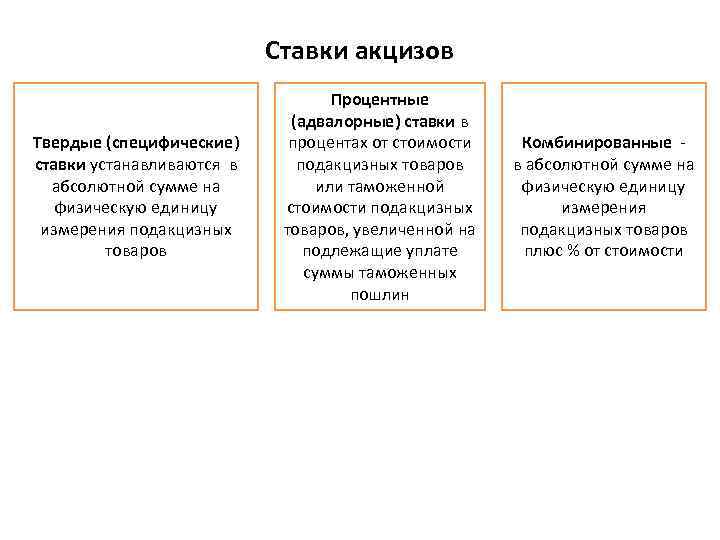 Ставки акцизов

Твердые (специфические) ставки устанавливаются в абсолютной сумме на физическую единицу измерения подакцизных товаров

Процентные (адвалорные) ставки в процентах от стоимости подакцизных товаров или таможенной стоимости подакцизных товаров, увеличенной на подлежащие уплате суммы таможенных пошлин

Комбинированные - в абсолютной сумме на физическую единицу измерения подакцизных товаров плюс % от стоимости